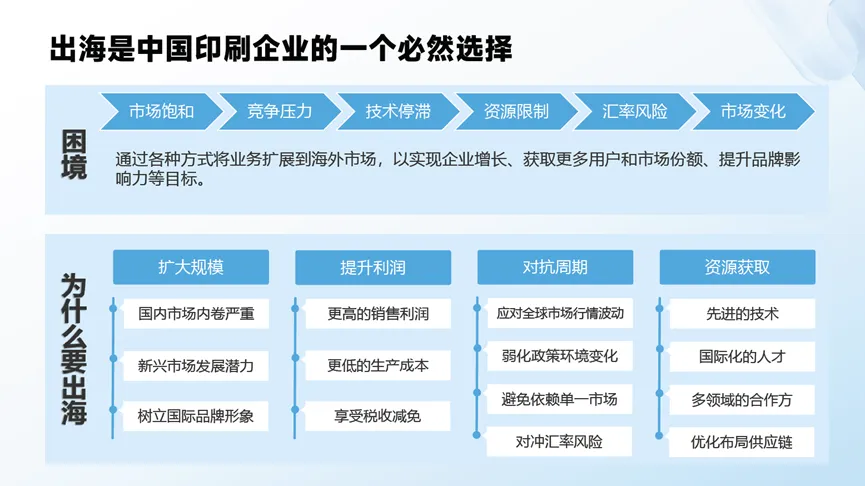 出海是中国印刷企业的一个必然选择

困境

市场饱和
竞争压力
技术停滞
资源限制
汇率风险
市场变化

通过各种方式将业务扩展到海外市场，以实现企业增长、获取更多用户和市场份额、提升品牌影响力等目标。

为什么要出海

扩大规模
国内市场内卷严重
新兴市场发展潜力
树立国际品牌形象

提升利润
更高的销售利润
更低的生产成本
享受税收减免

对抗周期
应对全球市场行情波动
弱化政策环境变化
避免依赖单一市场
对冲汇率风险

资源获取
先进的技术
国际化的人才
多领域的合作方
优化布局供应链